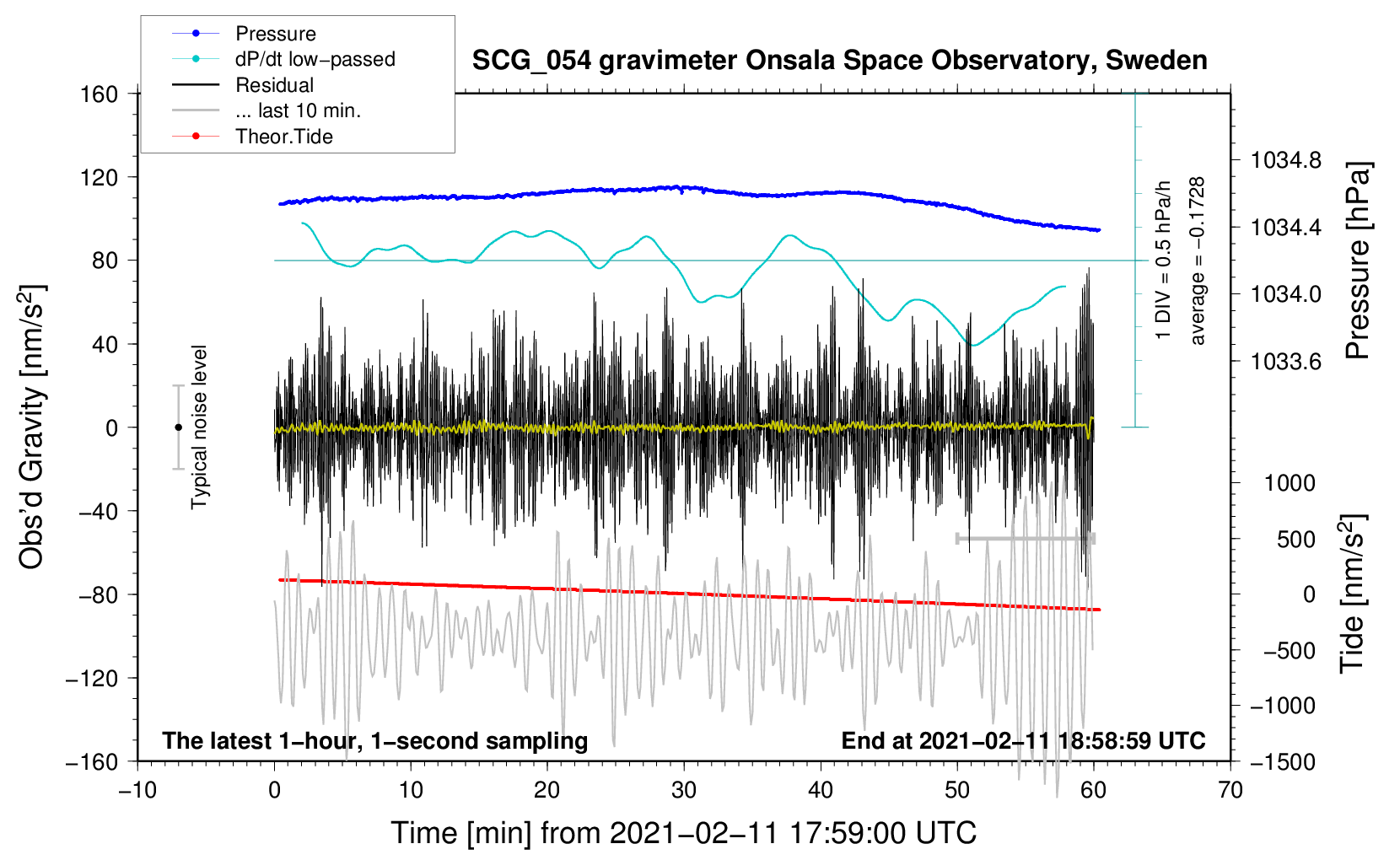 Pressure
dP/dt low−passed
Residual
... last 10 min.
Theor.Tide

SCG_054 gravimeter Onsala Space Observatory, Sweden

160
120
80
40
0
−40
−80
−120
−160

Obs'd Gravity [nm/s$^2$]

Typical noise level

1 DIV = 0.5 hPa/h
average = −0.1728

1034.8
1034.4
1034.0
1033.6

Pressure [hPa]

1000
500
0
−500
−1000
−1500

Tide [nm/s$^2$]

The latest 1−hour, 1−second sampling
End at 2021−02−11 18:58:59 UTC

−10
0
10
20
30
40
50
60
70

Time [min] from 2021−02−11 17:59:00 UTC